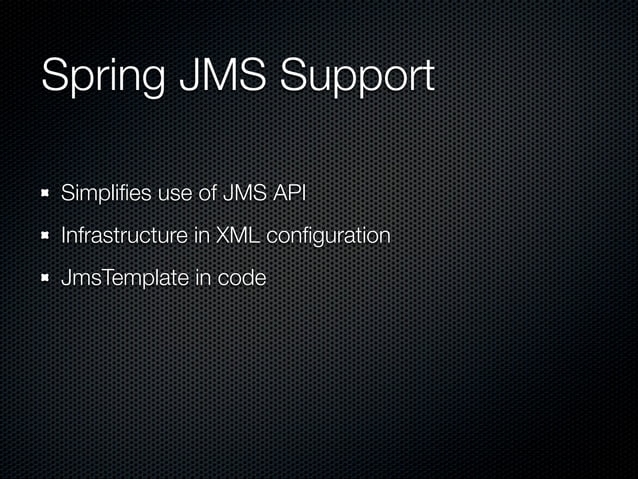 Spring JMS Support

- Simplifies use of JMS API
- Infrastructure in XML configuration
- JmsTemplate in code